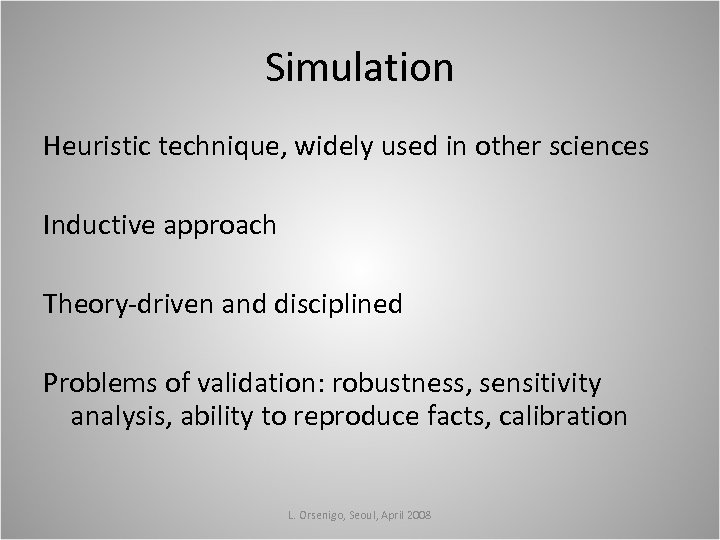 Simulation

Heuristic technique, widely used in other sciences

Inductive approach

Theory-driven and disciplined

Problems of validation: robustness, sensitivity analysis, ability to reproduce facts, calibration

L. Orsenigo, Seoul, April 2008